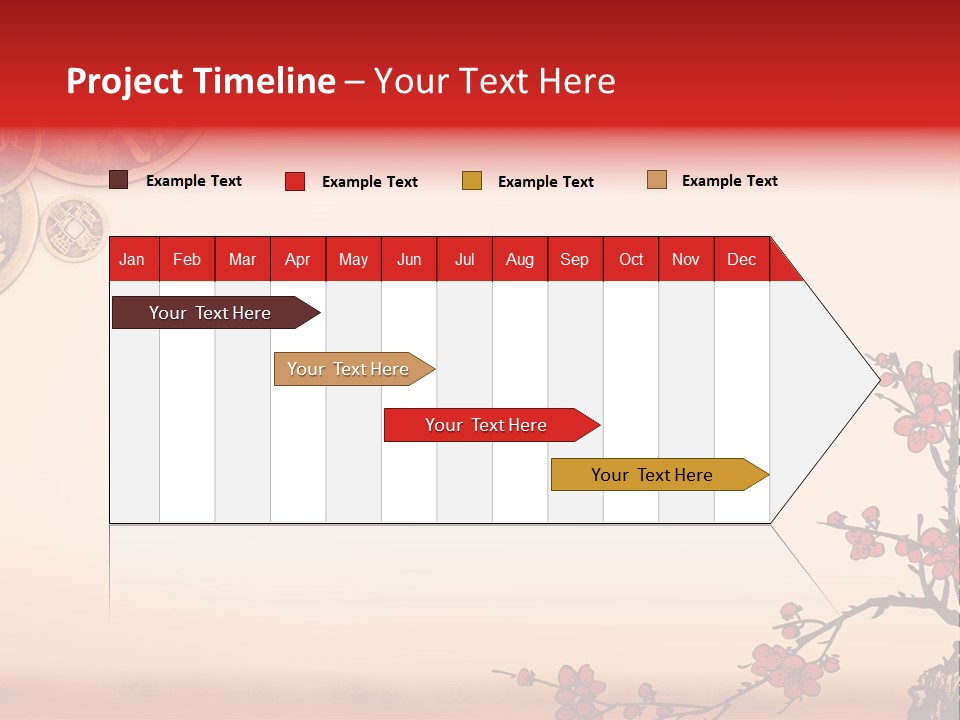 Project Timeline – Your Text Here

Example Text
Example Text
Example Text
Example Text

| Jan | Feb | Mar | Apr | May | Jun | Jul | Aug | Sep | Oct | Nov | Dec |
|---|---|---|---|---|---|---|---|---|---|---|---|

Your Text Here
Your Text Here
Your Text Here
Your Text Here